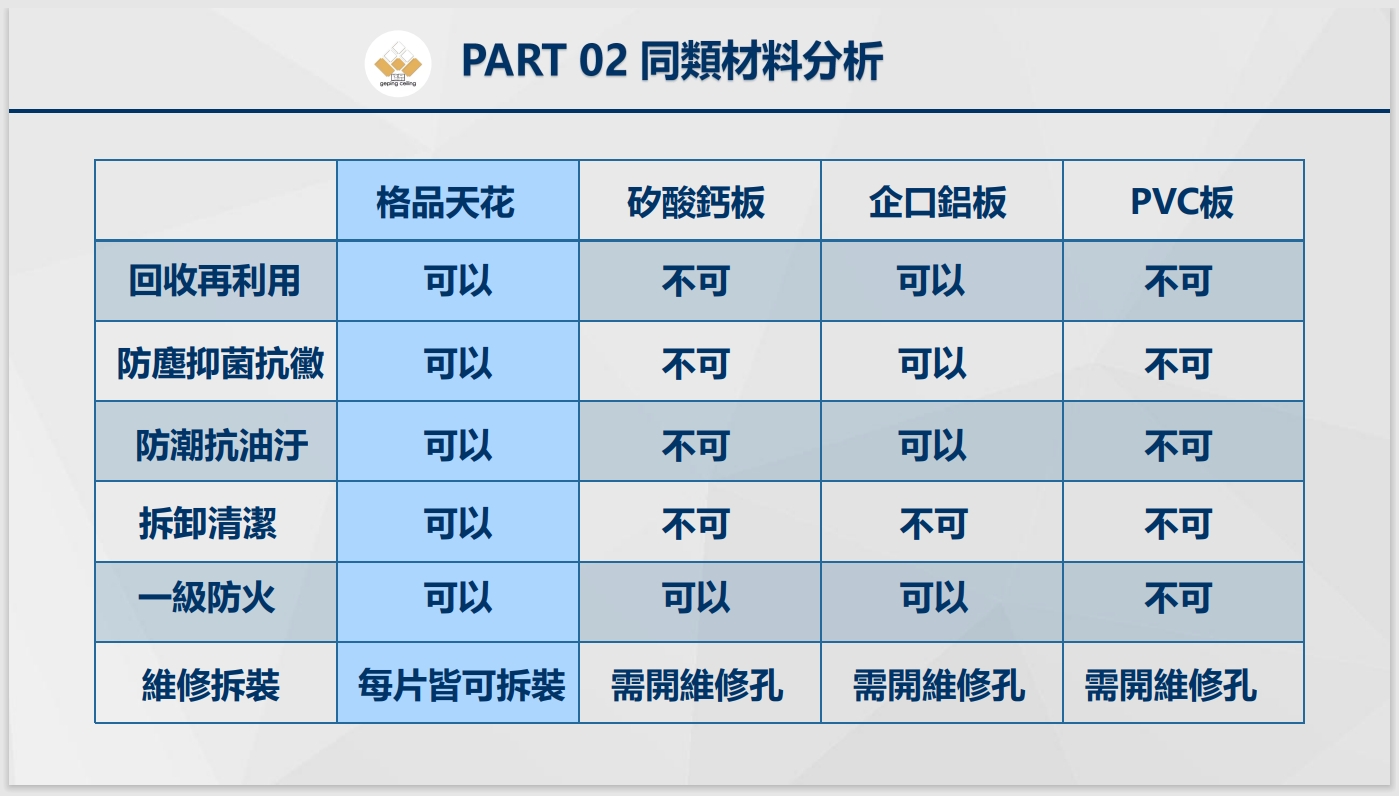 geping ceiling

PART 02 同類材料分析

| | 格品天花 | 矽酸鈣板 | 企口鋁板 | PVC板 |
|---|---|---|---|---|
| 回收再利用 | 可以 | 不可 | 可以 | 不可 |
| 防塵抑菌抗黴 | 可以 | 不可 | 可以 | 不可 |
| 防潮抗油汙 | 可以 | 不可 | 可以 | 不可 |
| 拆卸清潔 | 可以 | 不可 | 不可 | 不可 |
| 一級防火 | 可以 | 可以 | 可以 | 不可 |
| 維修拆裝 | 每片皆可拆裝 | 需開維修孔 | 需開維修孔 | 需開維修孔 |